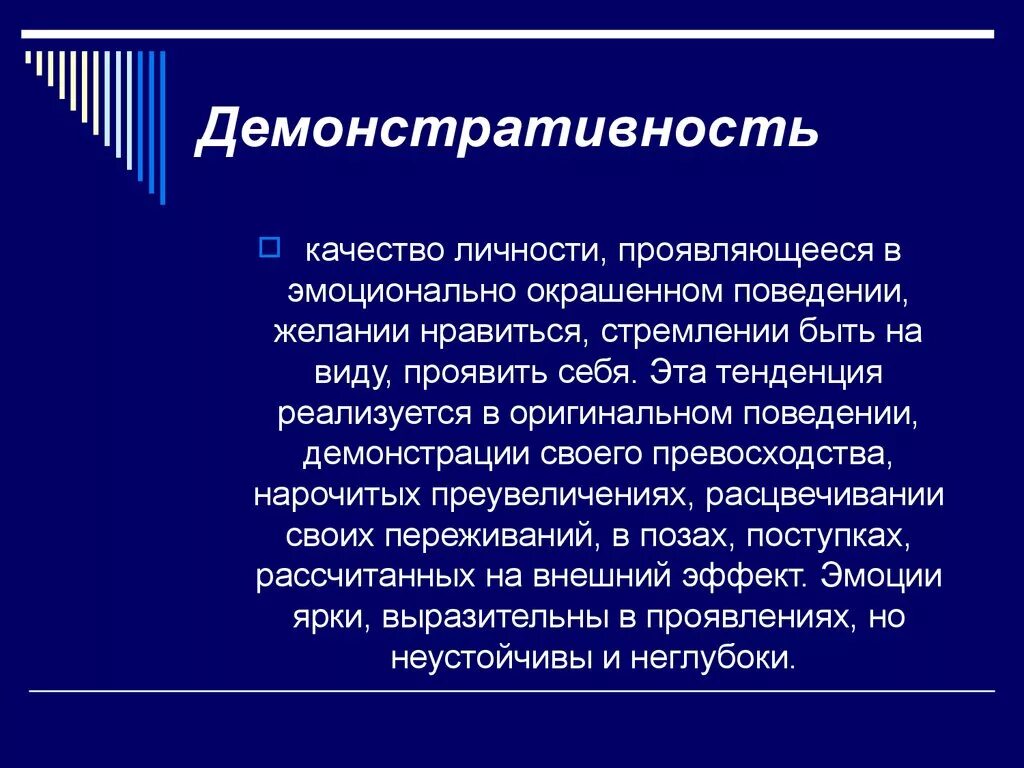 Демонстративность

качество личности, проявляющееся в эмоционально окрашенном поведении, желании нравиться, стремлении быть на виду, проявить себя. Эта тенденция реализуется в оригинальном поведении, демонстрации своего превосходства, нарочитых преувеличениях, расцвечивании своих переживаний, в позах, поступках, рассчитанных на внешний эффект. Эмоции ярки, выразительны в проявлениях, но неустойчивы и неглубоки.